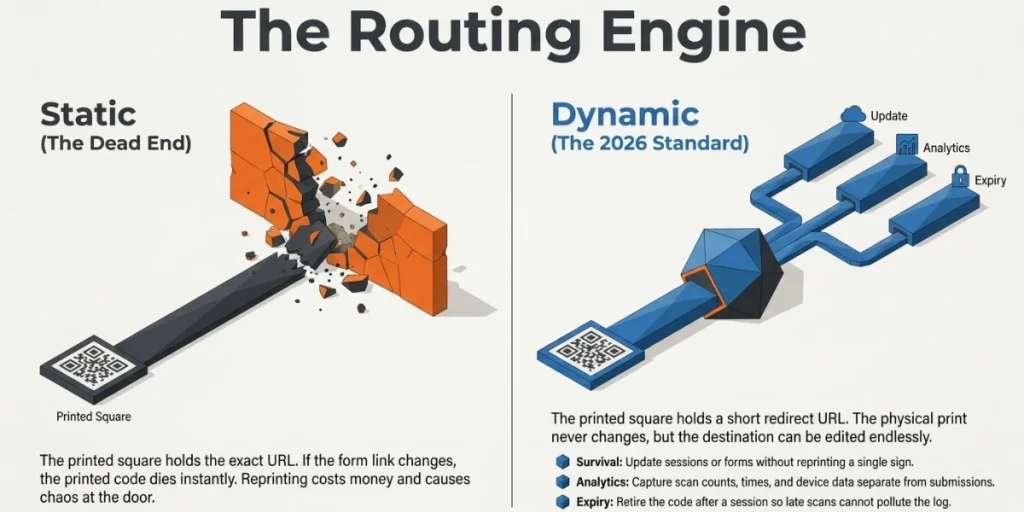 The Routing Engine

Static
(The Dead End)

Printed Square

The printed square holds the exact URL. If the form link changes, the printed code dies instantly. Reprinting costs money and causes chaos at the door.

Dynamic
(The 2026 Standard)

Update

Analytics

Expiry

The printed square holds a short redirect URL. The physical print never changes, but the destination can be edited endlessly.

Survival: Update sessions or forms without reprinting a single sign.

Analytics: Capture scan counts, times, and device data separate from submissions.

Expiry: Retire the code after a session so late scans cannot pollute the log.